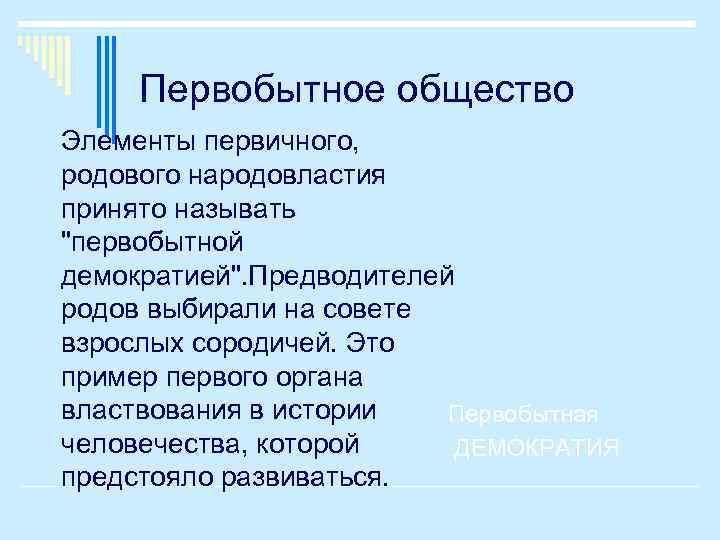 Первобытное общество

Элементы первичного, родового народовластия принято называть "первобытной демократией".Предводителей родов выбирали на совете взрослых сородичей. Это пример первого органа властвования в истории человечества, которой предстояло развиваться.

Первобытная ДЕМОКРАТИЯ